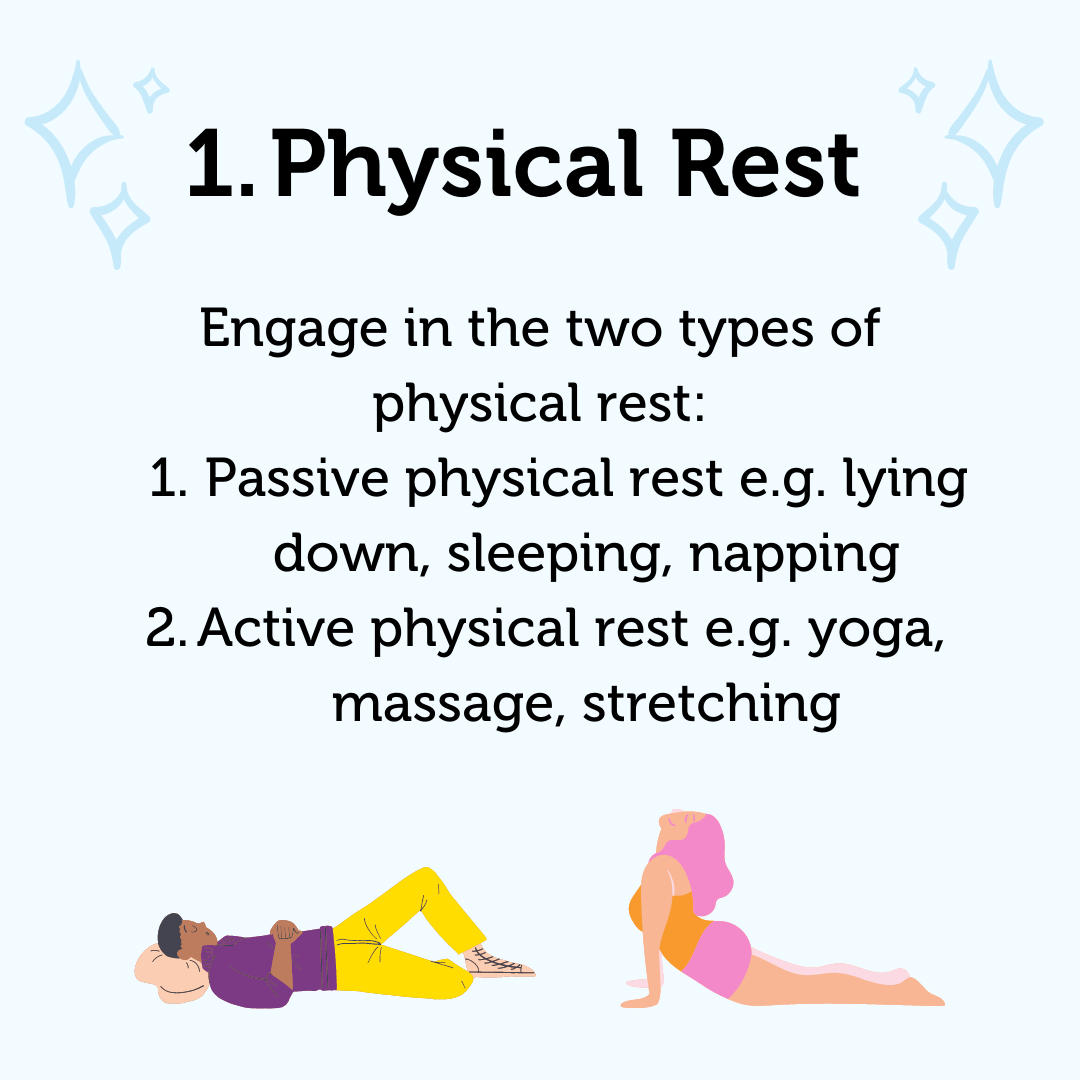 1. Physical Rest

Engage in the two types of physical rest:

1. Passive physical rest e.g. lying down, sleeping, napping
2. Active physical rest e.g. yoga, massage, stretching